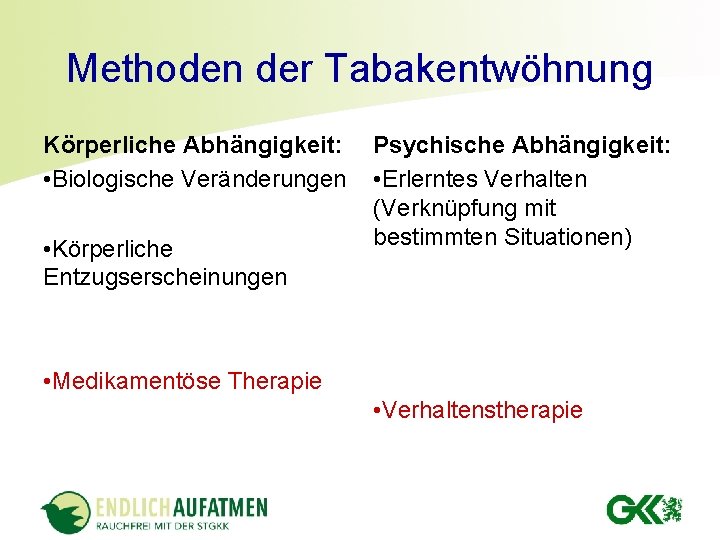 Methoden der Tabakentwöhnung

Körperliche Abhängigkeit:
•Biologische Veränderungen

•Körperliche Entzugserscheinungen

•Medikamentöse Therapie

Psychische Abhängigkeit:
•Erlerntes Verhalten (Verknüpfung mit bestimmten Situationen)

•Verhaltenstherapie

ENDLICH AUFATMEN
RAUCHFREI MIT DER STGKK

GKK